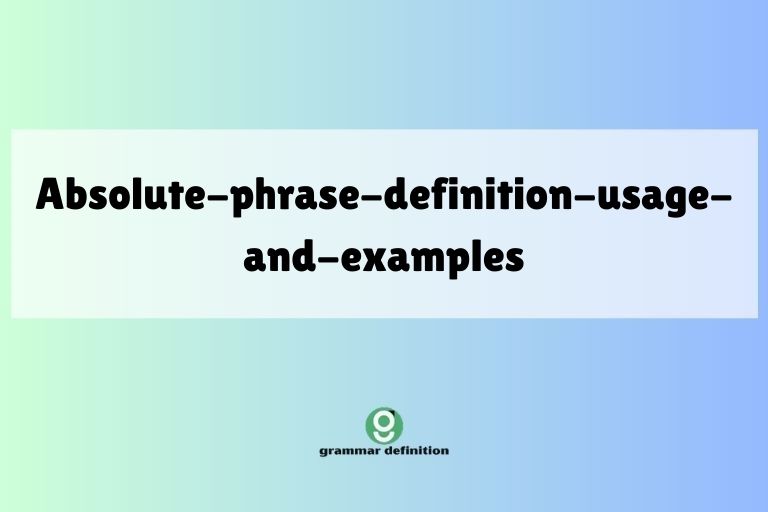 Absolute-phrase-definition-usage-and-examples

g

grammar definition